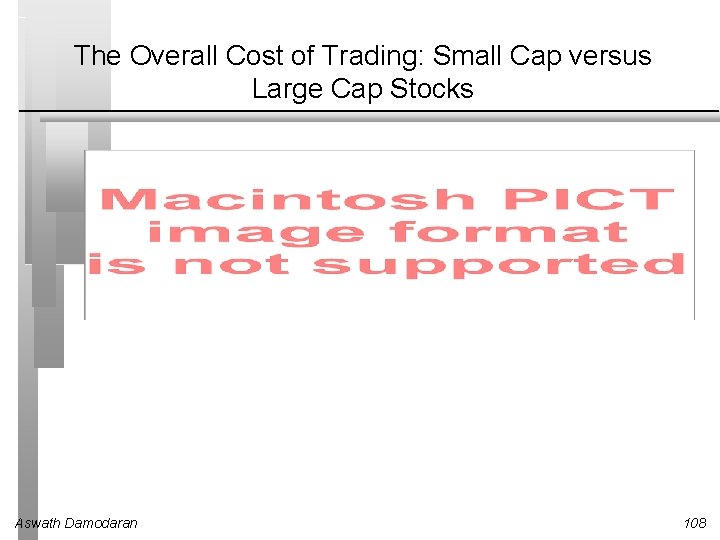 The Overall Cost of Trading: Small Cap versus Large Cap Stocks

Macintosh PICT image format is not supported

Aswath Damodaran

108